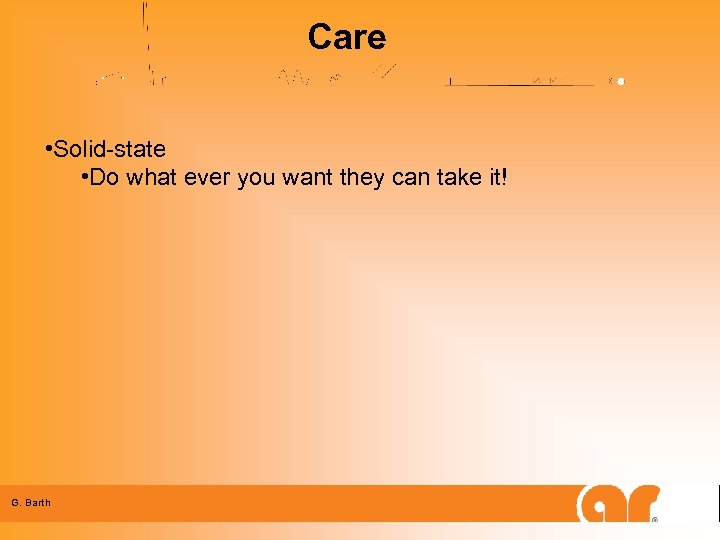 Care

•Solid-state
•Do what ever you want they can take it!

G. Barth

ar®